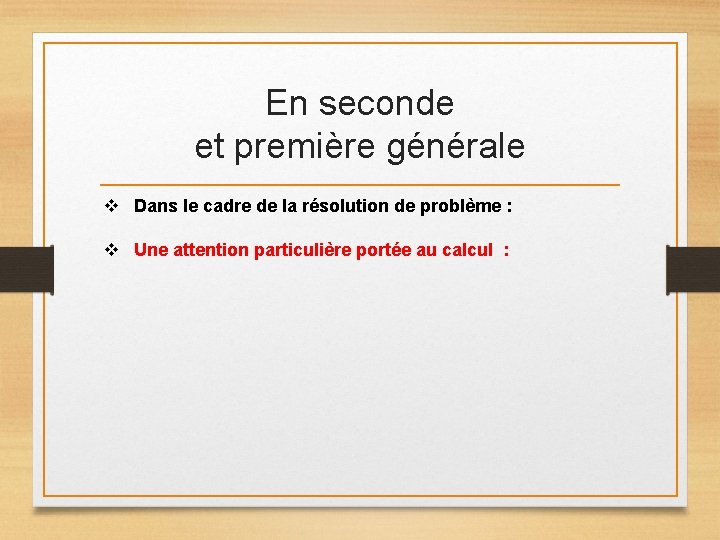 En seconde
et première générale

❖ Dans le cadre de la résolution de problème :

❖ Une attention particulière portée au calcul :